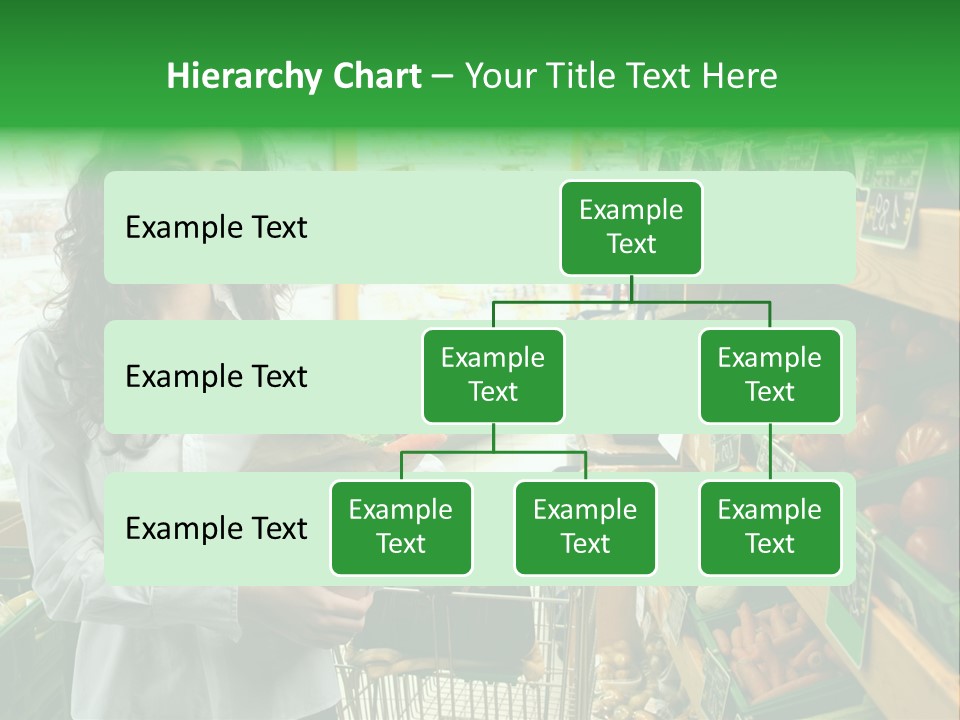 Hierarchy Chart – Your Title Text Here

Example Text

Example Text

Example Text

Example Text

Example Text

Example Text

Example Text

Example Text

Example Text